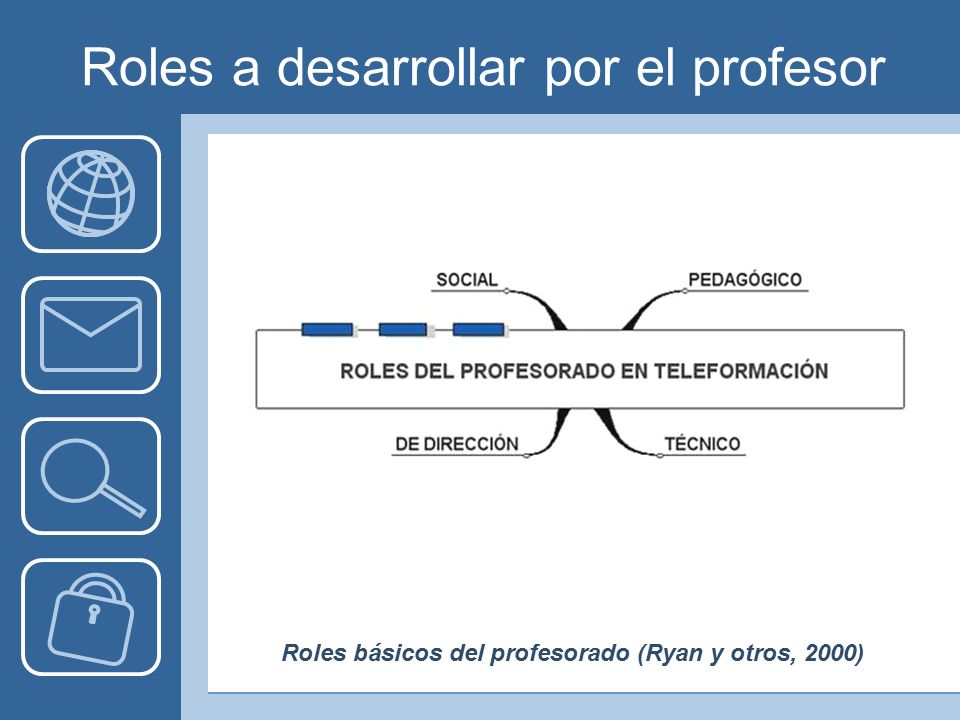 Roles a desarrollar por el profesor

SOCIAL

PEDAGÓGICO

ROLES DEL PROFESORADO EN TELEFORMACIÓN

DE DIRECCIÓN

TÉCNICO

Roles básicos del profesorado (Ryan y otros, 2000)